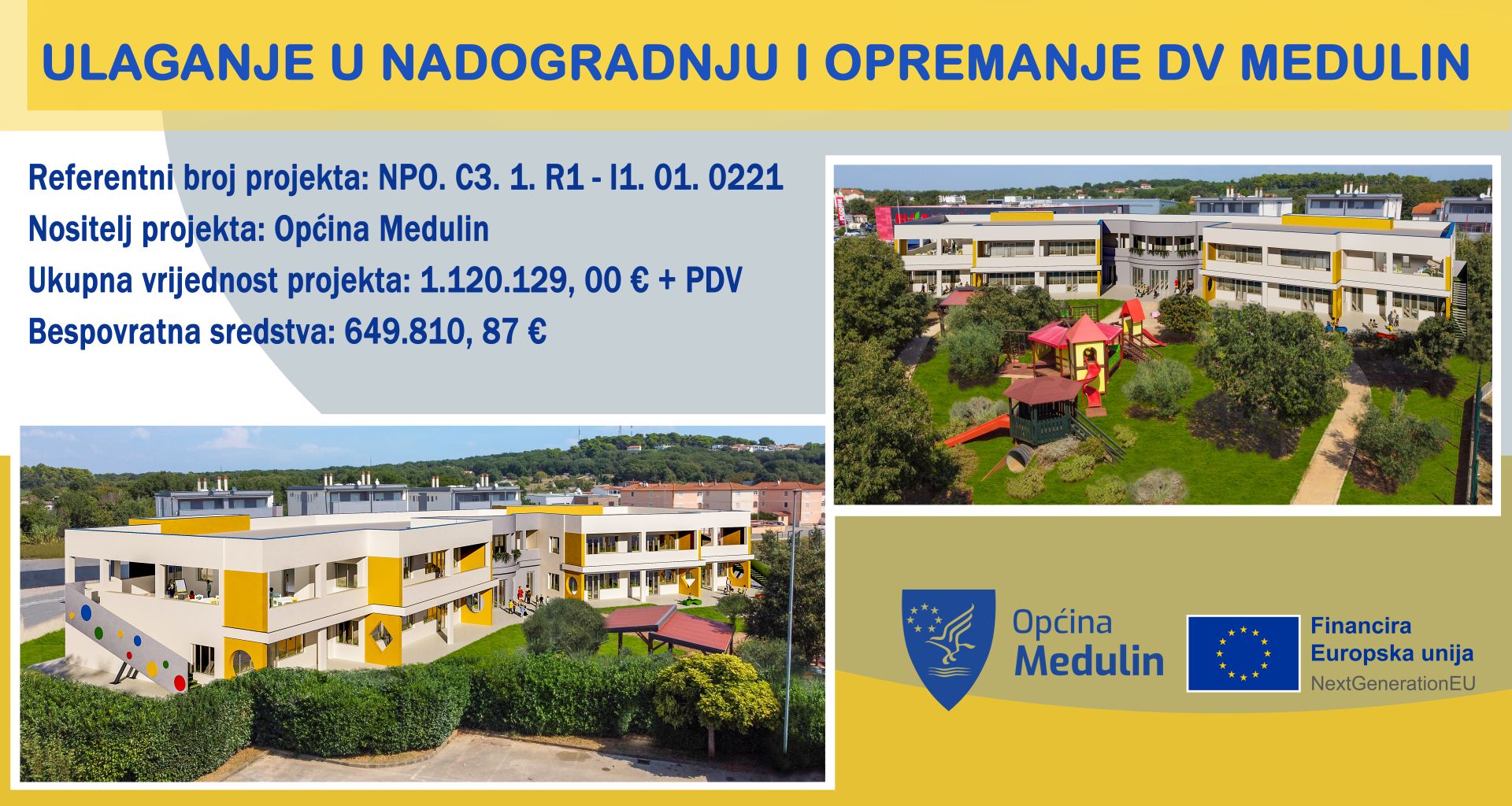 ULAGANJE U NADOGRADNJU I OPREMANJE DV MEDULIN

Referentni broj projekta: NPO. C3. 1. R1 - I1. 01. 0221

Nositelj projekta: Općina Medulin

Ukupna vrijednost projekta: 1.120.129, 00 € + PDV

Bespovratna sredstva: 649.810, 87 €

Općina Medulin

Financira Europska unija NextGenerationEU